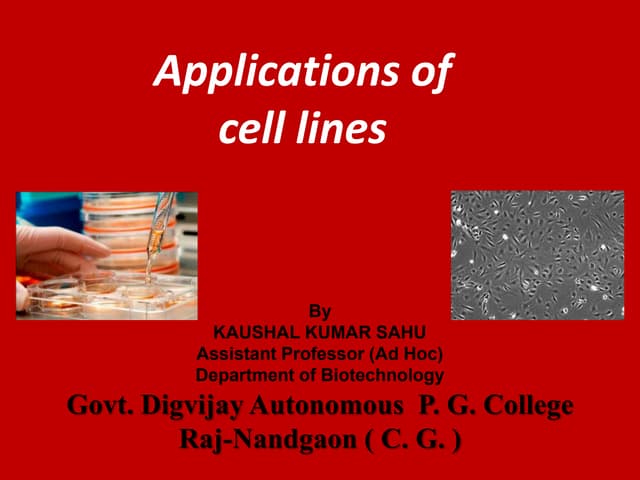 Applications of cell lines

By
KAUSHAL KUMAR SAHU
Assistant Professor (Ad Hoc)
Department of Biotechnology
Govt. Digvijay Autonomous P. G. College
Raj-Nandgaon ( C. G. )